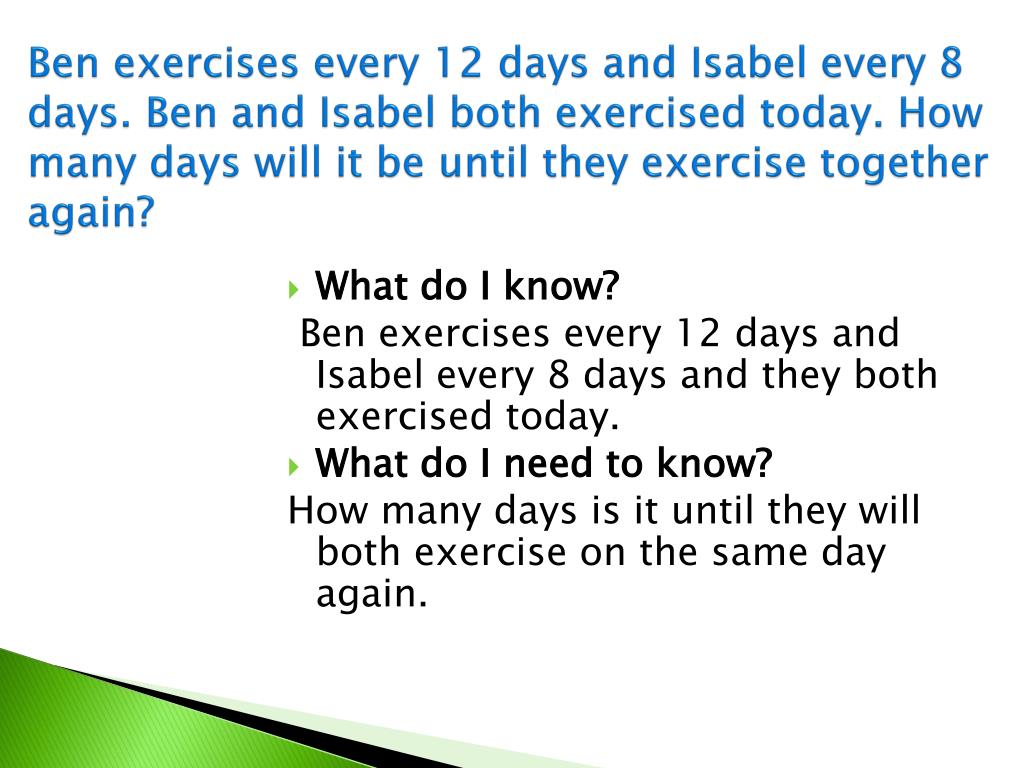 Ben exercises every 12 days and Isabel every 8 days. Ben and Isabel both exercised today. How many days will it be until they exercise together again?

What do I know?

Ben exercises every 12 days and Isabel every 8 days and they both exercised today.

What do I need to know?

How many days is it until they will both exercise on the same day again.